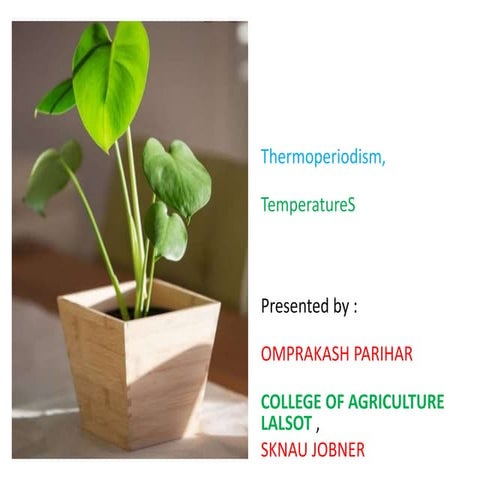 Thermoperiodism,

TemperatureS

Presented by :

OMPRAKASH PARIHAR

COLLEGE OF AGRICULTURE LALSOT ,
SKNAU JOBNER